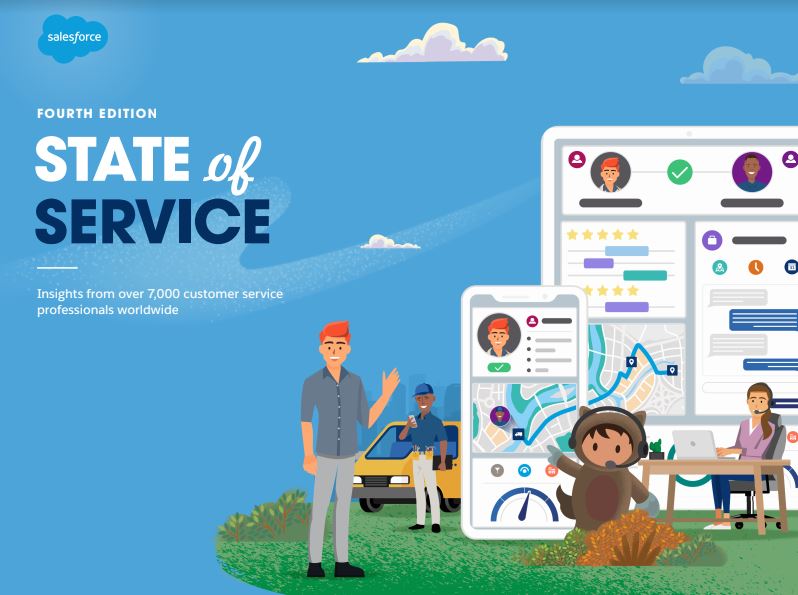 salesforce

FOURTH EDITION

STATE of SERVICE

Insights from over 7,000 customer service professionals worldwide